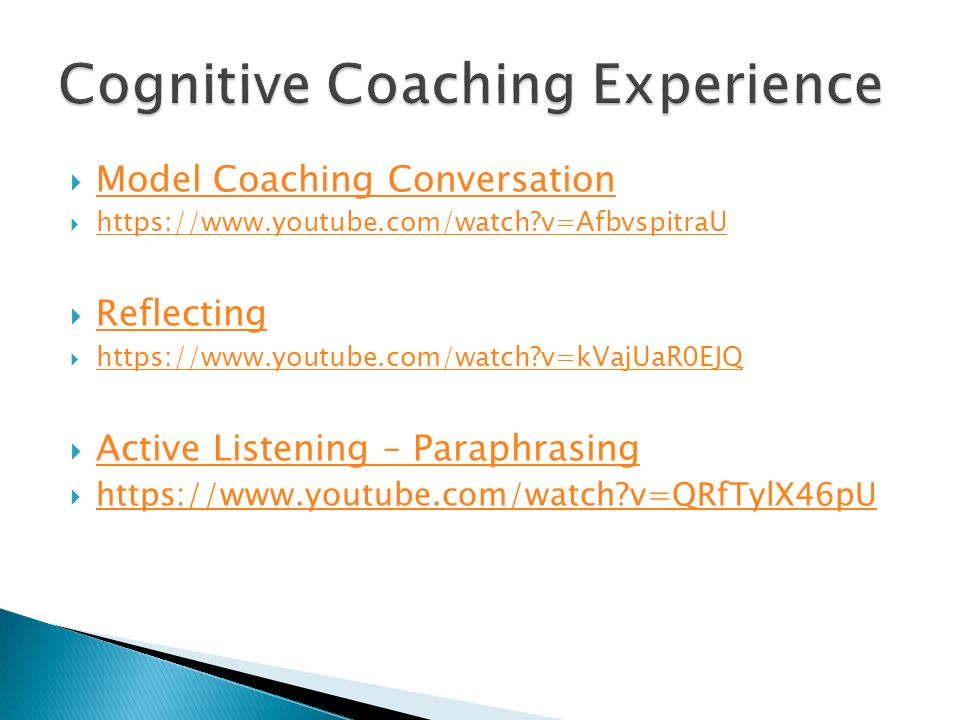 Cognitive Coaching Experience

Model Coaching Conversation

https://www.youtube.com/watch?v=AfbvspitraU

Reflecting

https://www.youtube.com/watch?v=kVajUaR0EJQ

Active Listening – Paraphrasing

https://www.youtube.com/watch?v=QRfTylX46pU